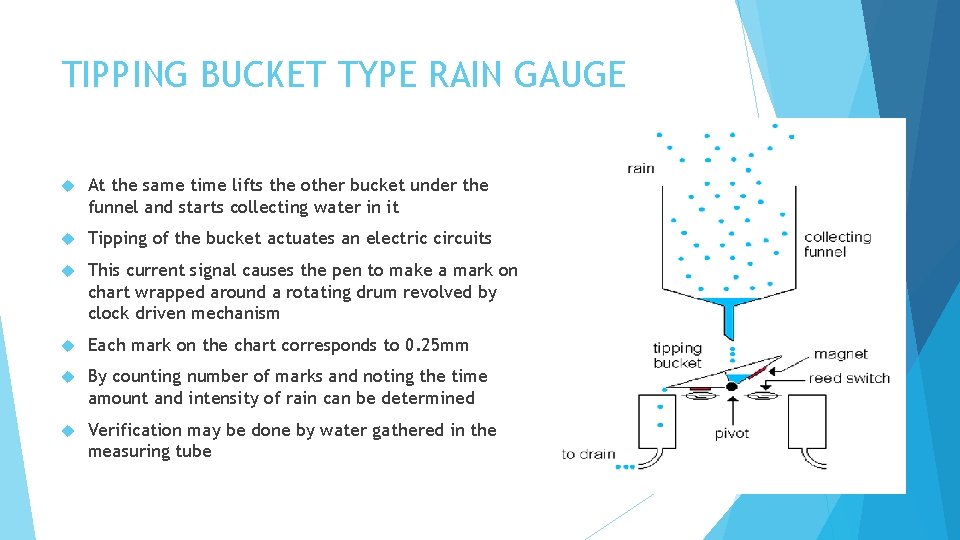 TIPPING BUCKET TYPE RAIN GAUGE

At the same time lifts the other bucket under the funnel and starts collecting water in it

Tipping of the bucket actuates an electric circuits

This current signal causes the pen to make a mark on chart wrapped around a rotating drum revolved by clock driven mechanism

Each mark on the chart corresponds to 0.25mm

By counting number of marks and noting the time amount and intensity of rain can be determined

Verification may be done by water gathered in the measuring tube

rain

collecting funnel

tipping bucket

magnet

reed switch

pivot

to drain